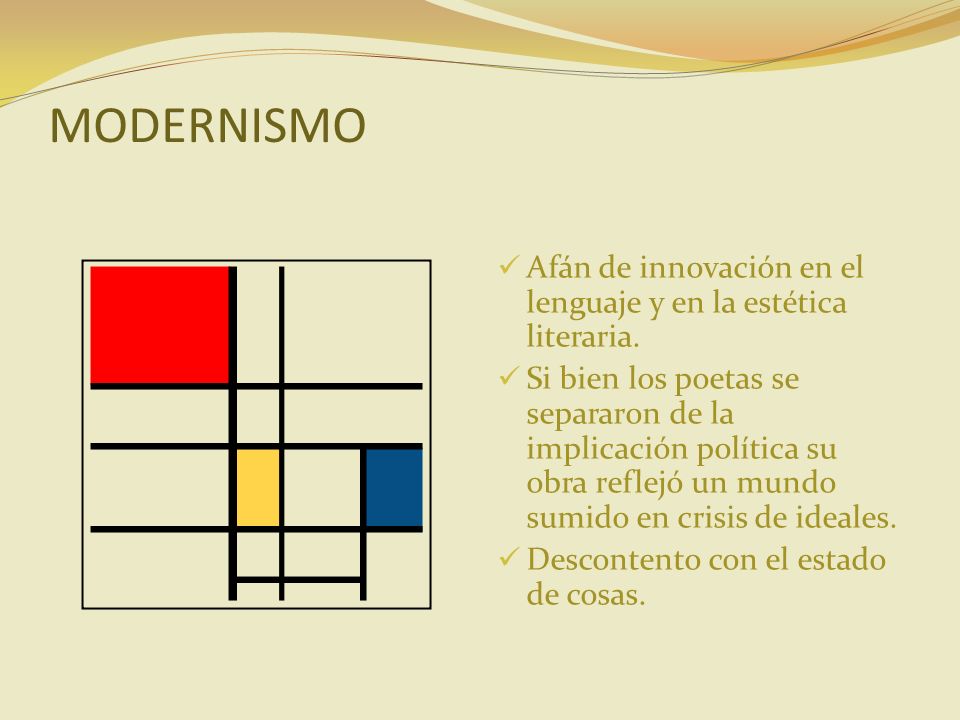 MODERNISMO

✓ Afán de innovación en el lenguaje y en la estética literaria.
✓ Si bien los poetas se separaron de la implicación política su obra reflejó un mundo sumido en crisis de ideales.
✓ Descontento con el estado de cosas.